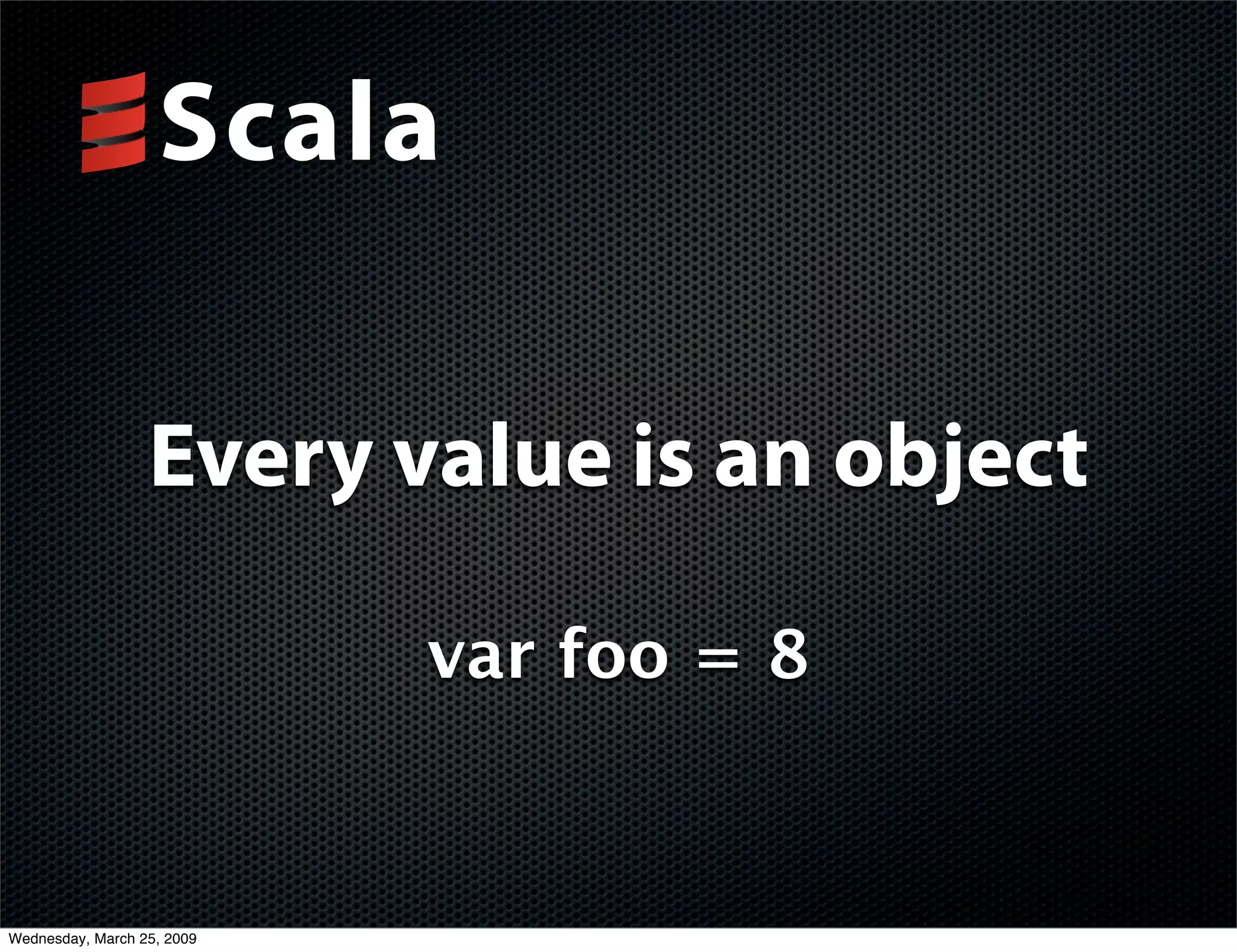 Scala

Every value is an object

var foo = 8

Wednesday, March 25, 2009